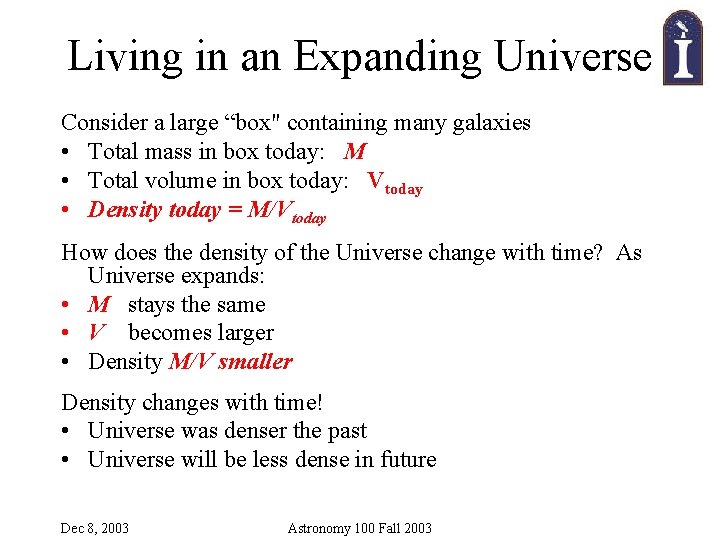 Living in an Expanding Universe

Consider a large “box" containing many galaxies
• Total mass in box today: $M$
• Total volume in box today: $V_{today}$
• Density today = $M/V_{today}$

How does the density of the Universe change with time? As Universe expands:
• $M$ stays the same
• $V$ becomes larger
• Density $M/V$ smaller

Density changes with time!
• Universe was denser the past
• Universe will be less dense in future

Dec 8, 2003

Astronomy 100 Fall 2003